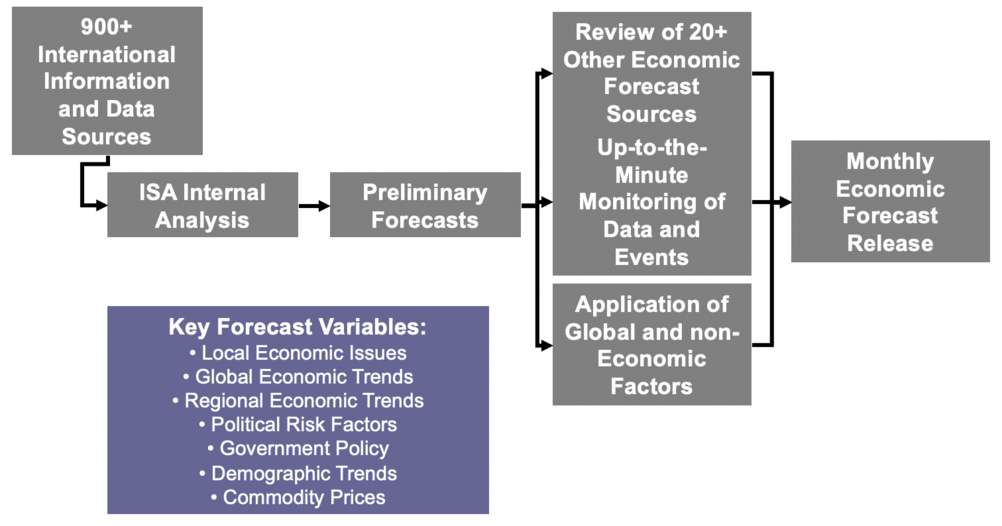 900+ International Information and Data Sources

ISA Internal Analysis

Preliminary Forecasts

Review of 20+ Other Economic Forecast Sources

Up-to-the-Minute Monitoring of Data and Events

Application of Global and non-Economic Factors

Monthly Economic Forecast Release

Key Forecast Variables:
• Local Economic Issues
• Global Economic Trends
• Regional Economic Trends
• Political Risk Factors
• Government Policy
• Demographic Trends
• Commodity Prices